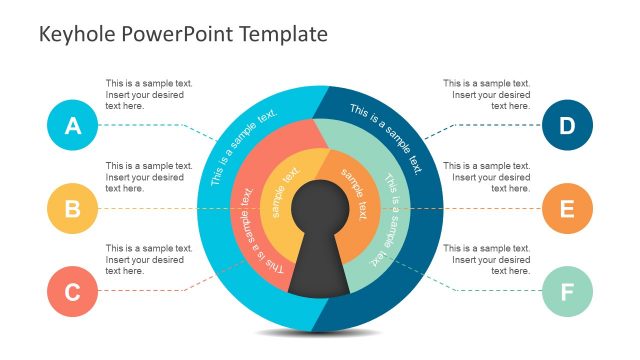 Keyhole PowerPoint Template

This is a sample text. Insert your desired text here.

A

This is a sample text. Insert your desired text here.

B

This is a sample text. Insert your desired text here.

C

This is a sample text.

This is a sample text.

sample text.

This is a sample text.

This is a sample text.

sample text.

This is a sample text. Insert your desired text here.

D

This is a sample text. Insert your desired text here.

E

This is a sample text. Insert your desired text here.

F